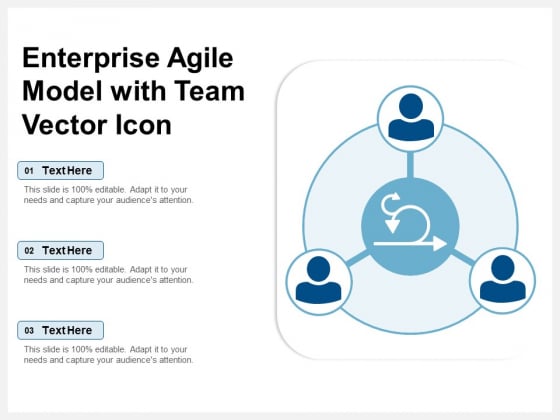 Enterprise Agile Model with Team Vector Icon

01 Text Here

This slide is 100% editable. Adapt it to your needs and capture your audience's attention.

02 Text Here

This slide is 100% editable. Adapt it to your needs and capture your audience's attention.

03 Text Here

This slide is 100% editable. Adapt it to your needs and capture your audience's attention.